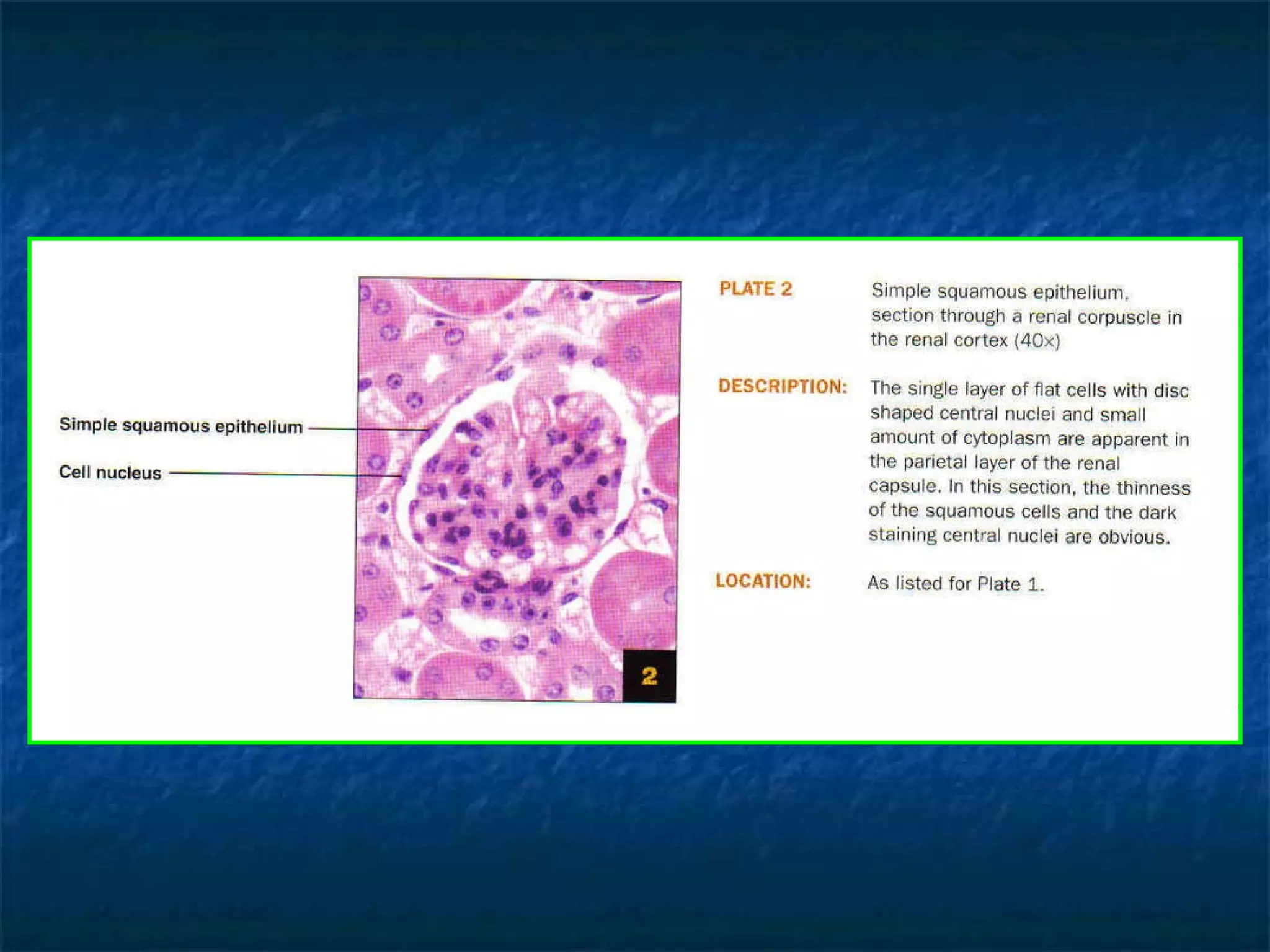 Simple squamous epithelium

Cell nucleus

2

PLATE 2

Simple squamous epithelium, section through a renal corpuscle in the renal cortex (40×)

DESCRIPTION:

The single layer of flat cells with disc shaped central nuclei and small amount of cytoplasm are apparent in the parietal layer of the renal capsule. In this section, the thinness of the squamous cells and the dark staining central nuclei are obvious.

LOCATION:

As listed for Plate 1.